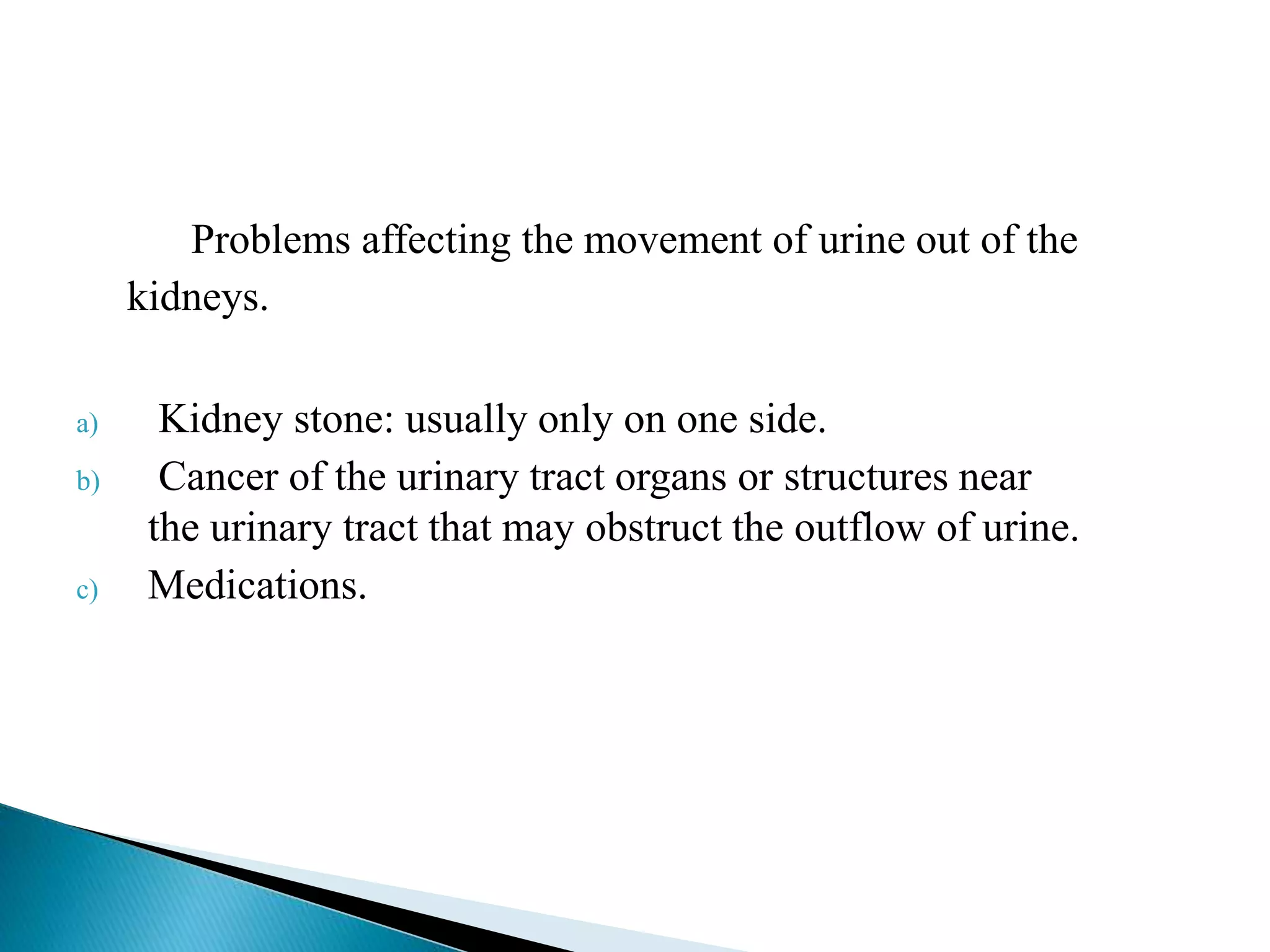 Problems affecting the movement of urine out of the kidneys.

a) Kidney stone: usually only on one side.
b) Cancer of the urinary tract organs or structures near the urinary tract that may obstruct the outflow of urine.
c) Medications.